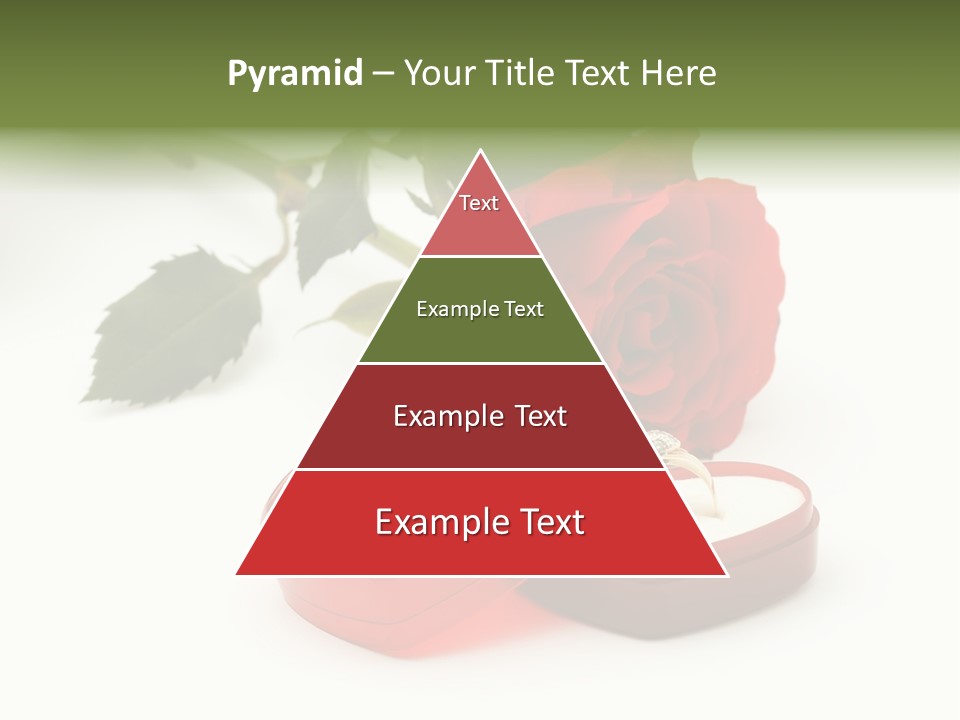 Pyramid – Your Title Text Here

Text

Example Text

Example Text

Example Text